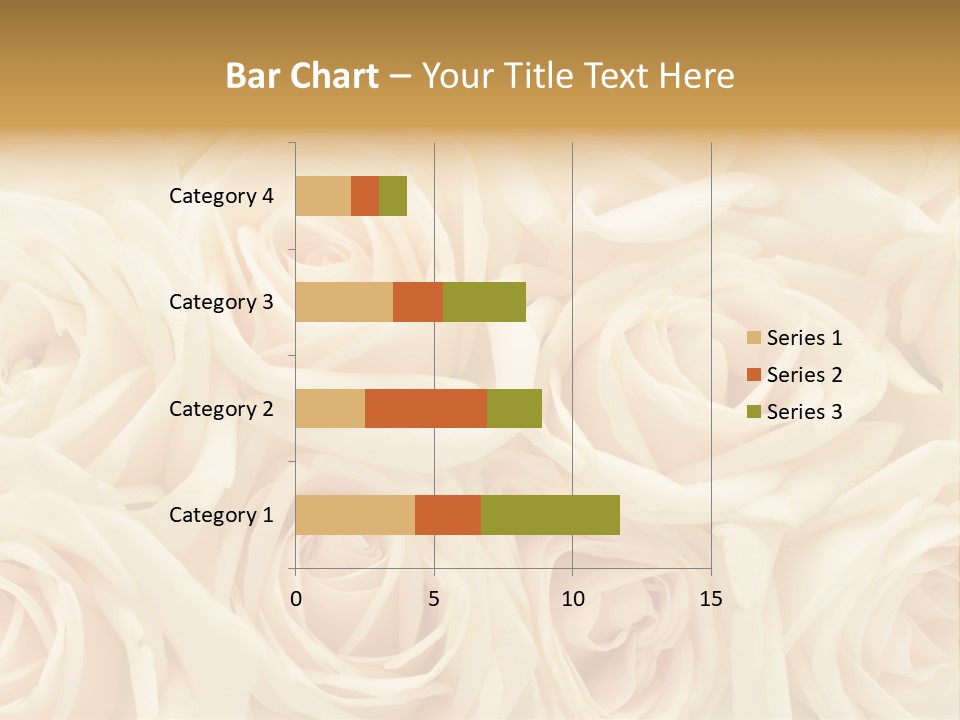 Bar Chart – Your Title Text Here

Category 4
Category 3
Category 2
Category 1

0
5
10
15

Series 1
Series 2
Series 3